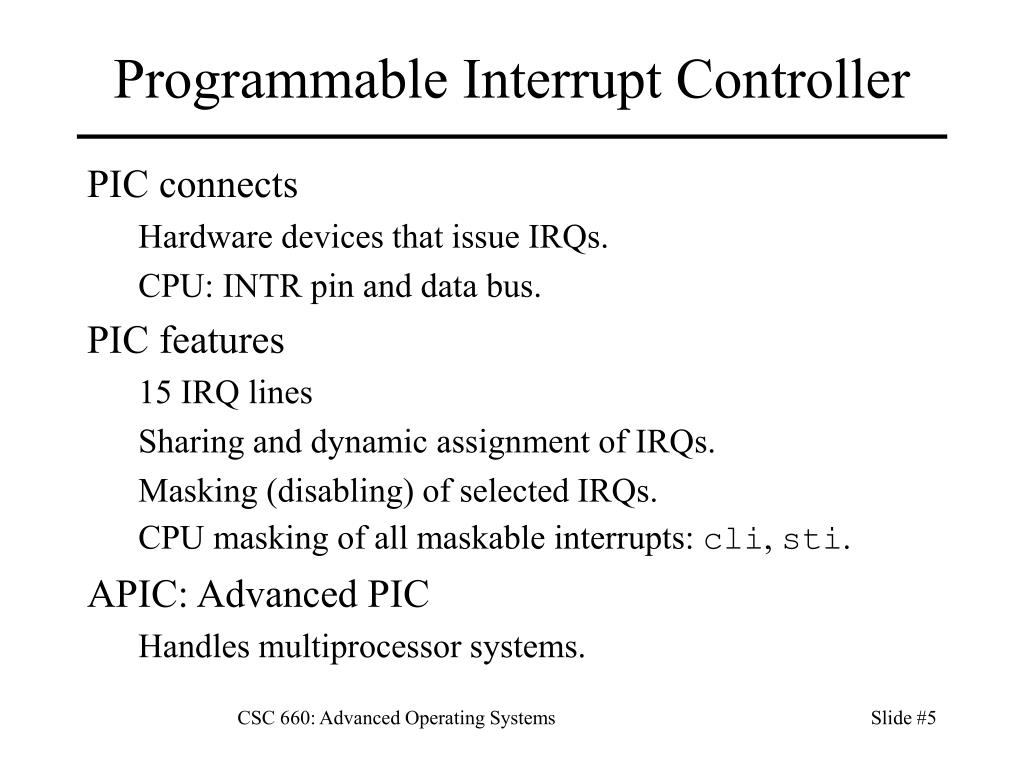 Programmable Interrupt Controller

PIC connects

Hardware devices that issue IRQs.

CPU: INTR pin and data bus.

PIC features

15 IRQ lines

Sharing and dynamic assignment of IRQs.

Masking (disabling) of selected IRQs.

CPU masking of all maskable interrupts: cli, sti.

APIC: Advanced PIC

Handles multiprocessor systems.

CSC 660: Advanced Operating Systems

Slide #5